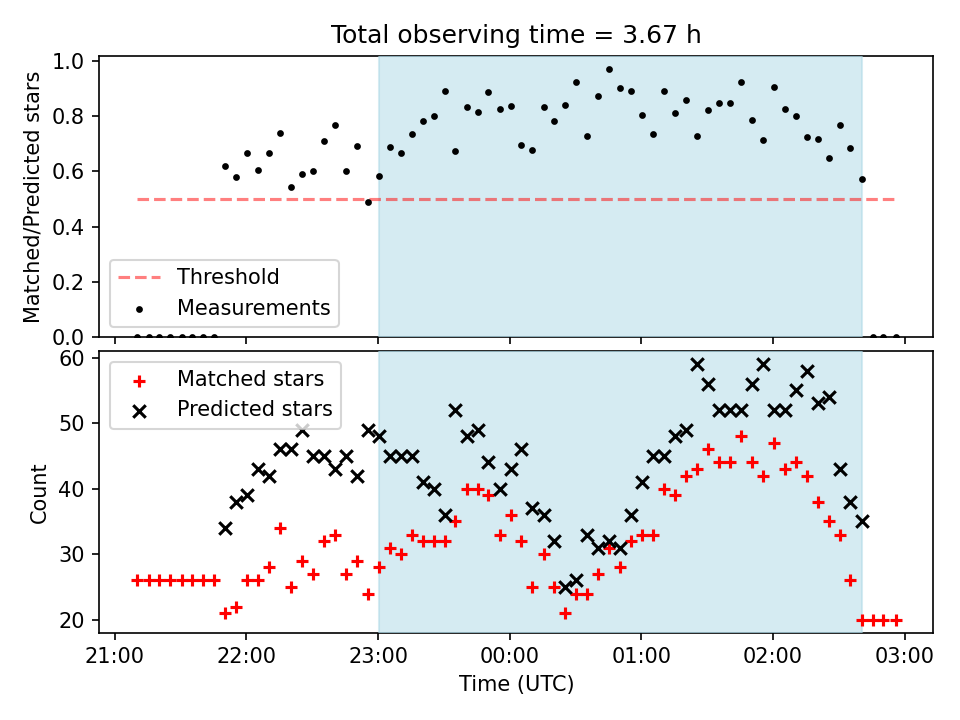 Total observing time = 3.67 h

Matched/Predicted stars

1.0
0.8
0.6
0.4
0.2
0.0

Threshold
Measurements

Count

60
50
40
30
20

Matched stars
Predicted stars

21:00
22:00
23:00
00:00
01:00
02:00
03:00

Time (UTC)